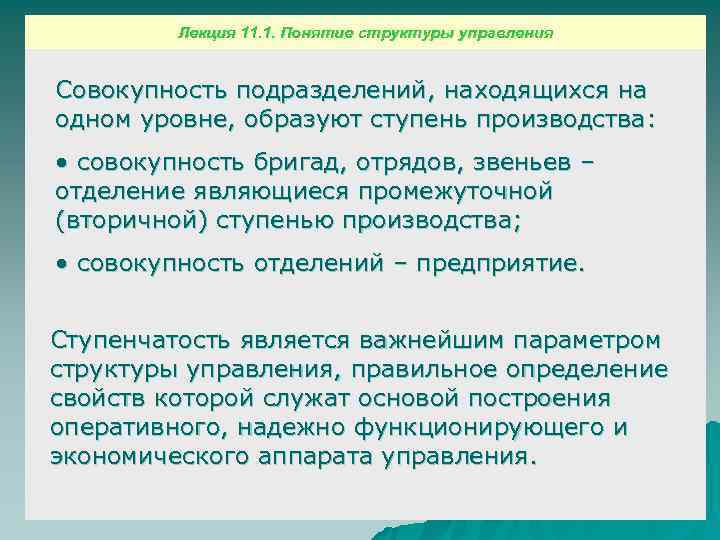 Лекция 11.1. Понятие структуры управления

Совокупность подразделений, находящихся на одном уровне, образуют ступень производства:

• совокупность бригад, отрядов, звеньев – отделение являющиеся промежуточной (вторичной) ступенью производства;

• совокупность отделений – предприятие.

Ступенчатость является важнейшим параметром структуры управления, правильное определение свойств которой служат основой построения оперативного, надежно функционирующего и экономического аппарата управления.